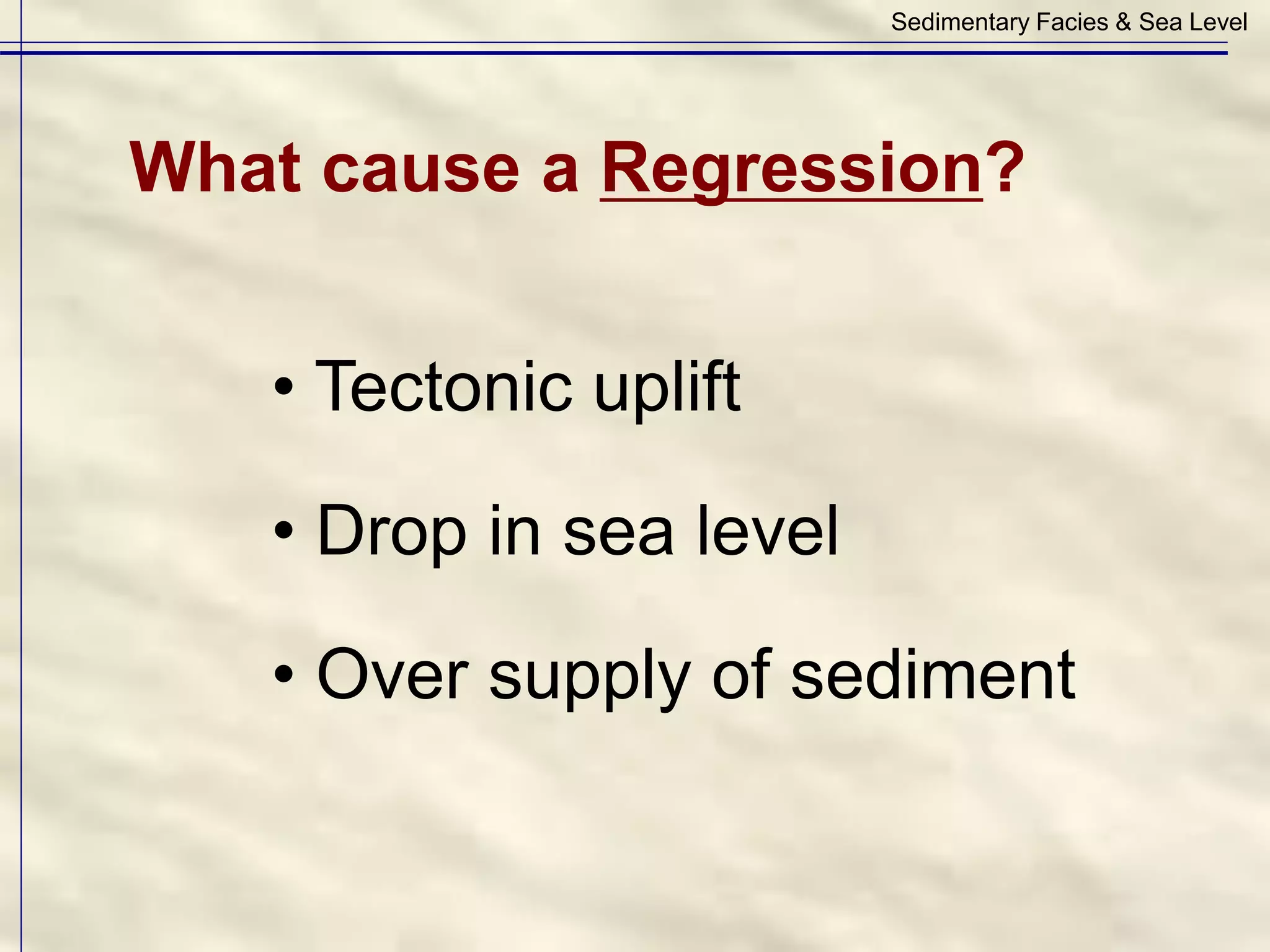 Sedimentary Facies & Sea Level

What cause a Regression?

• Tectonic uplift

• Drop in sea level

• Over supply of sediment